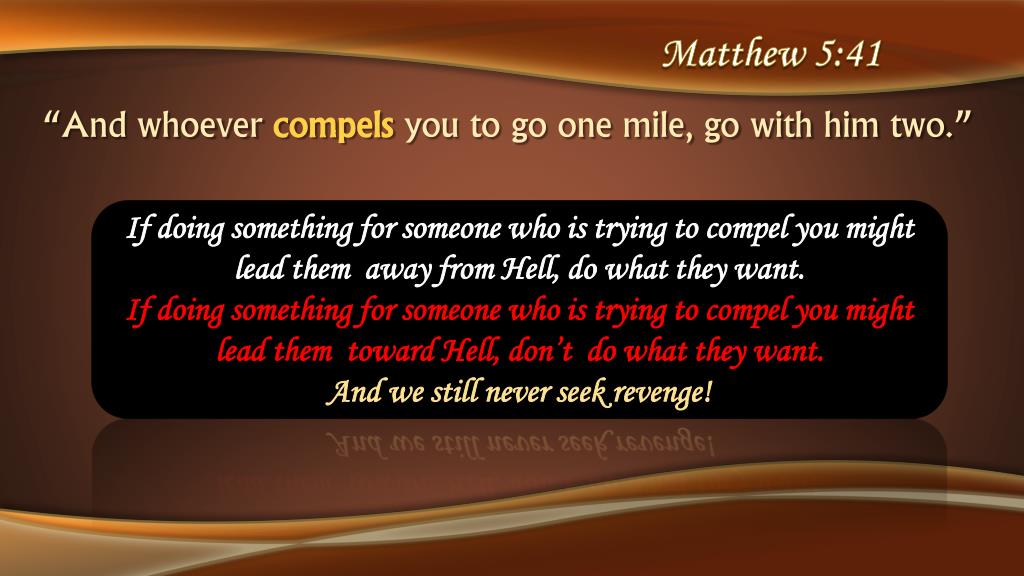 Matthew 5:41

“And whoever compels you to go one mile, go with him two.”

If doing something for someone who is trying to compel you might lead them away from Hell, do what they want.
If doing something for someone who is trying to compel you might lead them toward Hell, don’t do what they want.
And we still never seek revenge!